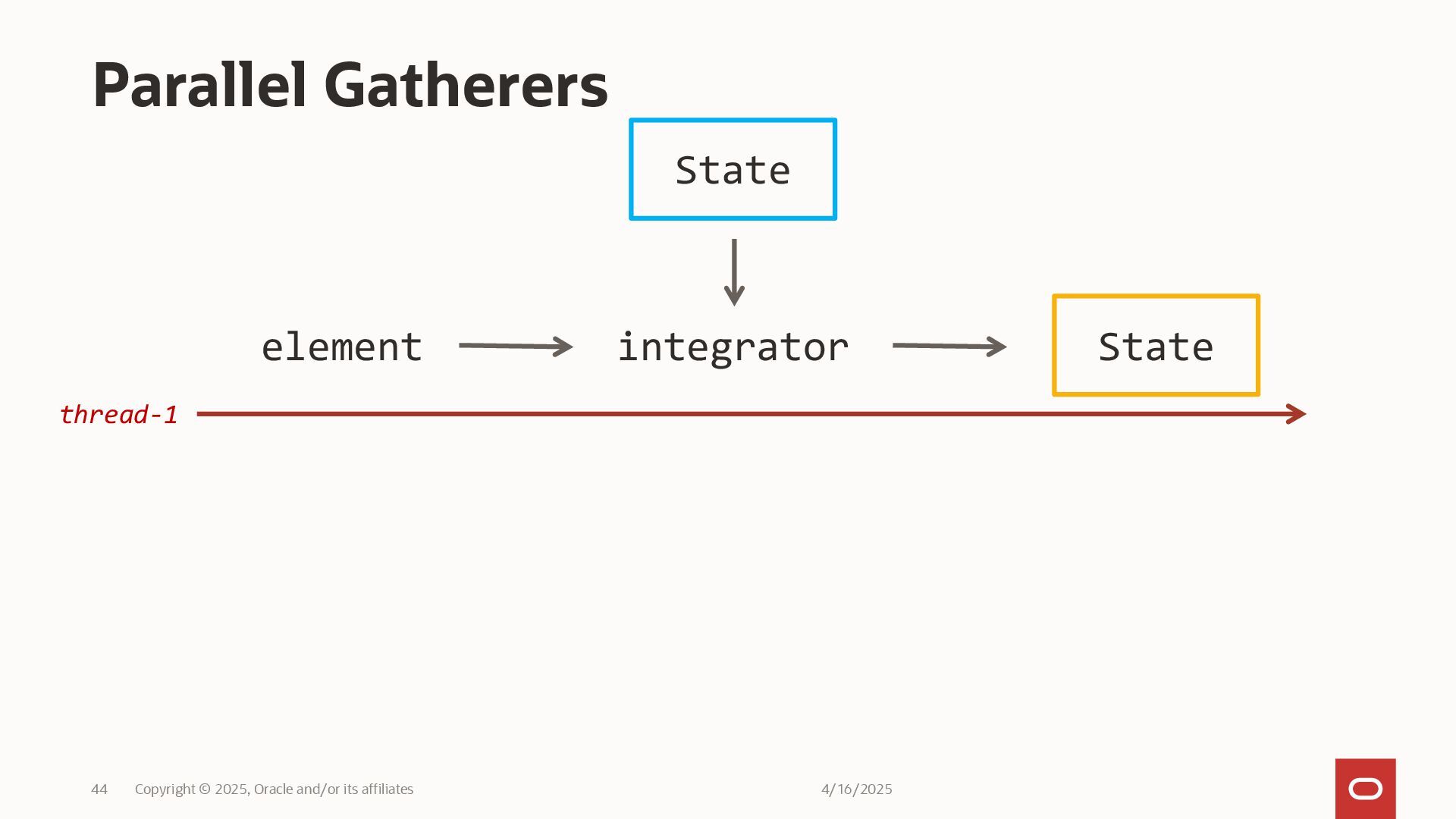 Parallel Gatherers

State

element

integrator

State

thread-1

44 Copyright © 2025, Oracle and/or its affiliates

4/16/2025